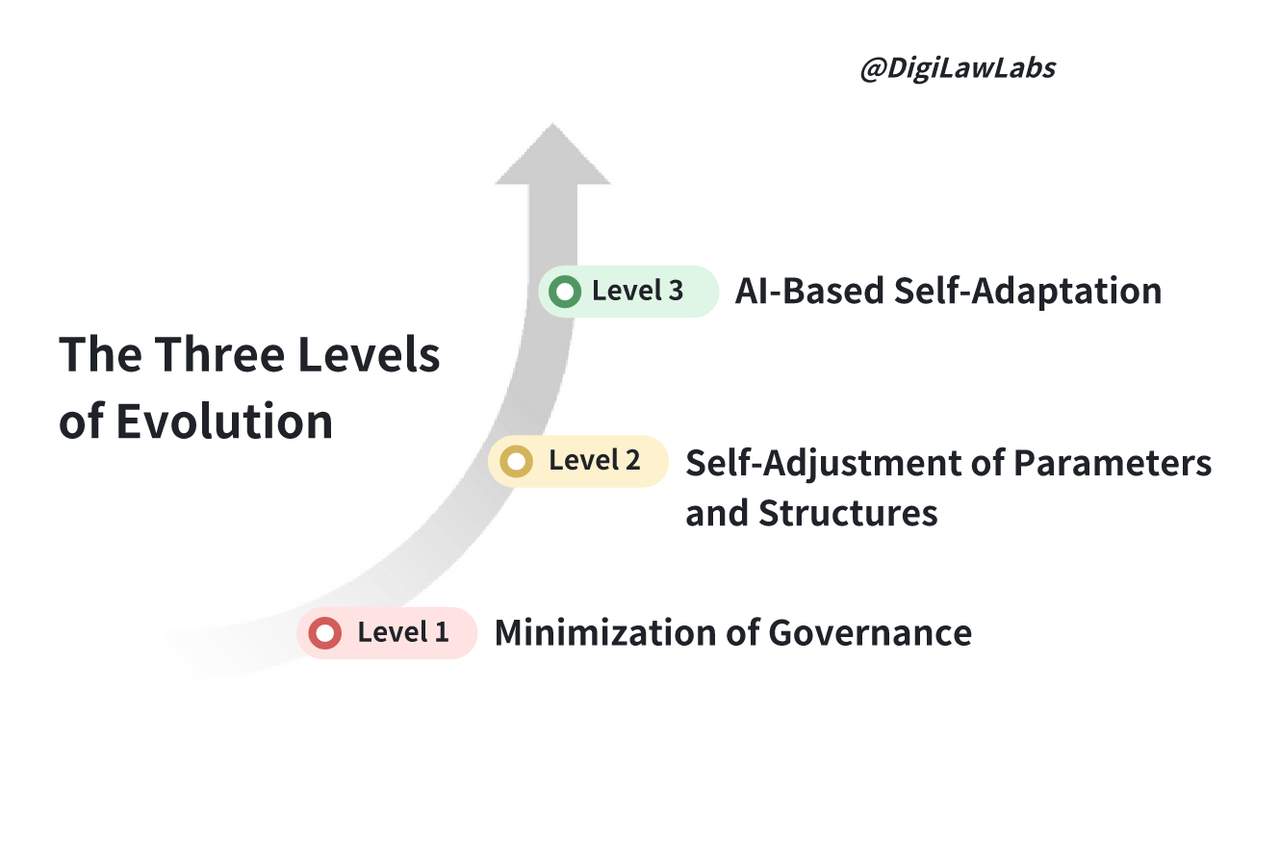 @DigiLawLabs

The Three Levels of Evolution

Level 3 AI-Based Self-Adaptation

Level 2 Self-Adjustment of Parameters and Structures

Level 1 Minimization of Governance